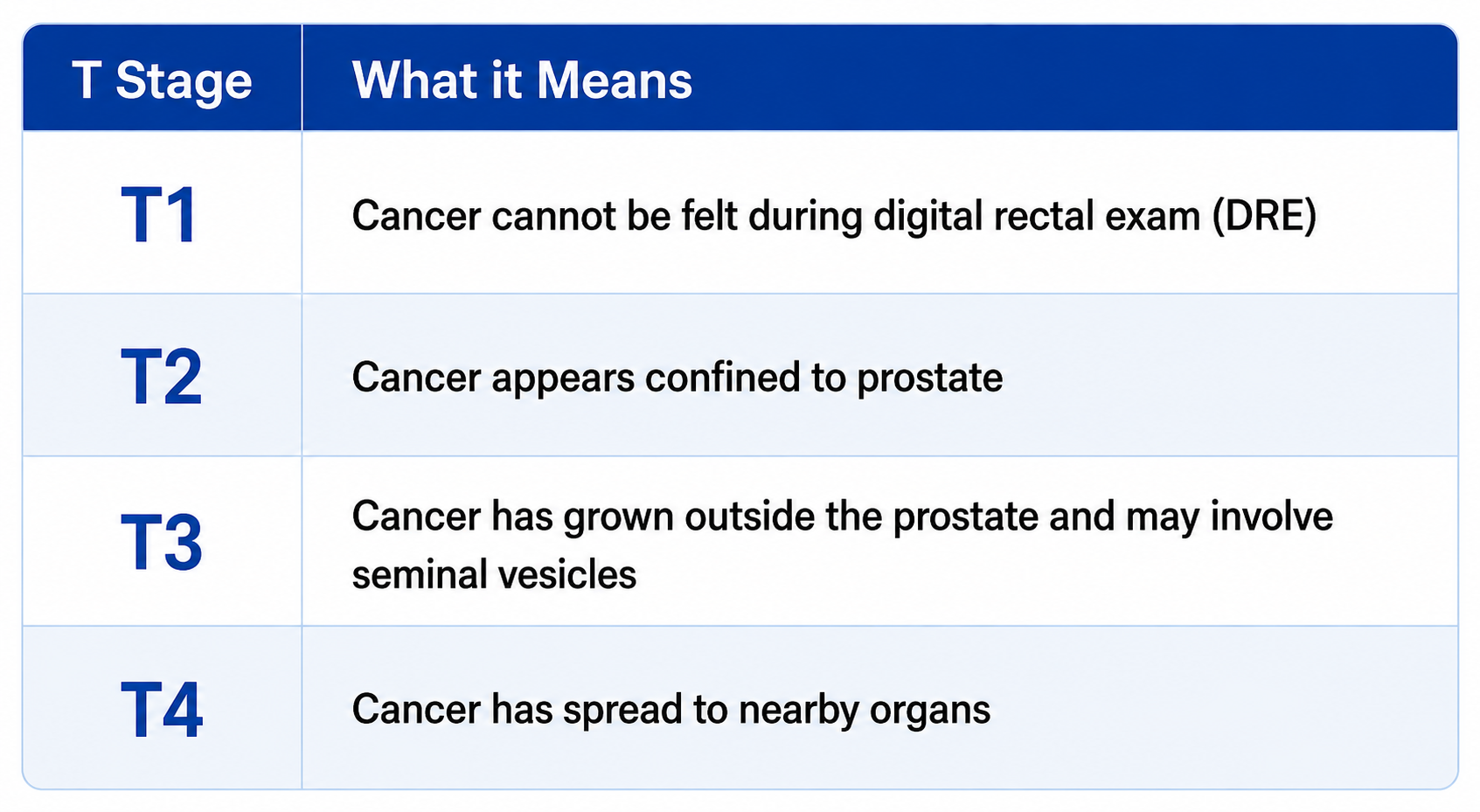 | T Stage | What it Means |
|---|---|
| T1 | Cancer cannot be felt during digital rectal exam (DRE) |
| T2 | Cancer appears confined to prostate |
| T3 | Cancer has grown outside the prostate and may involve seminal vesicles |
| T4 | Cancer has spread to nearby organs |